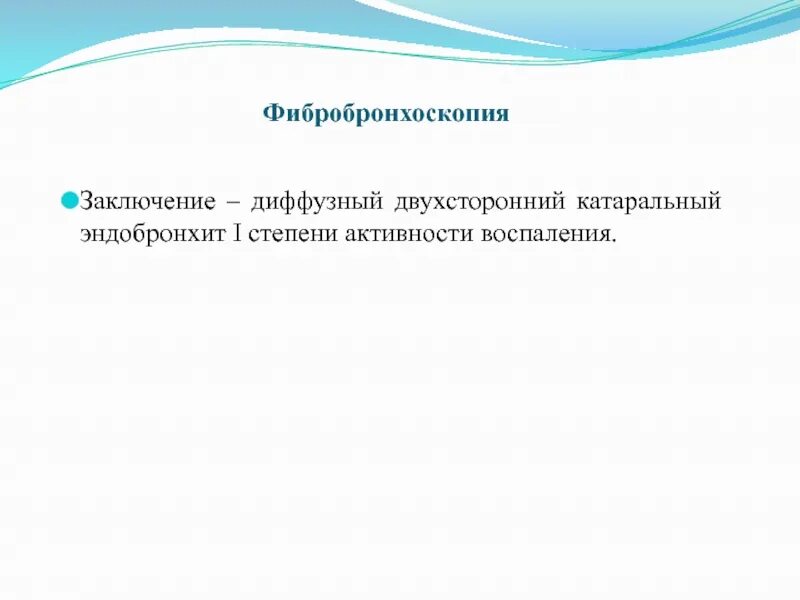 Фибробронхоскопия

Заключение – диффузный двухсторонний катаральный эндобронхит I степени активности воспаления.